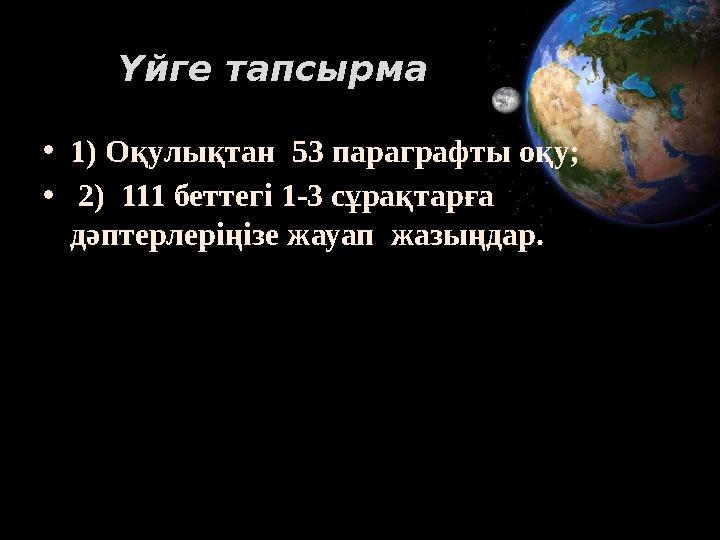 Үйге тапсырма

• 1) Оқулықтан 53 параграфты оқу;
• 2) 111 беттегі 1-3 сұрақтарға дәптерлеріңізе жауап жазыңдар.